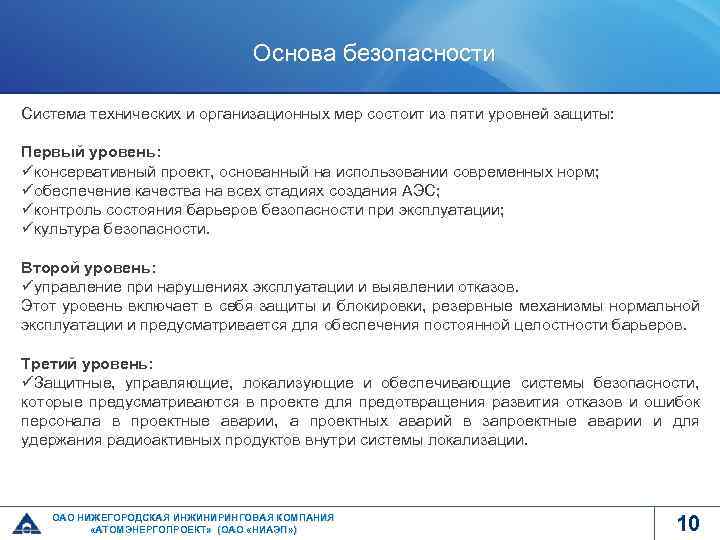 Основа безопасности

Система технических и организационных мер состоит из пяти уровней защиты:

Первый уровень:
✓консервативный проект, основанный на использовании современных норм;
✓обеспечение качества на всех стадиях создания АЭС;
✓контроль состояния барьеров безопасности при эксплуатации;
✓культура безопасности.

Второй уровень:
✓управление при нарушениях эксплуатации и выявлении отказов.
Этот уровень включает в себя защиты и блокировки, резервные механизмы нормальной эксплуатации и предусматривается для обеспечения постоянной целостности барьеров.

Третий уровень:
✓Защитные, управляющие, локализующие и обеспечивающие системы безопасности, которые предусматриваются в проекте для предотвращения развития отказов и ошибок персонала в проектные аварии, а проектных аварий в запроектные аварии и для удержания радиоактивных продуктов внутри системы локализации.

ОАО НИЖЕГОРОДСКАЯ ИНЖИНИРИНГОВАЯ КОМПАНИЯ «АТОМЭНЕРГОПРОЕКТ» (ОАО «НИАЭП»)

10